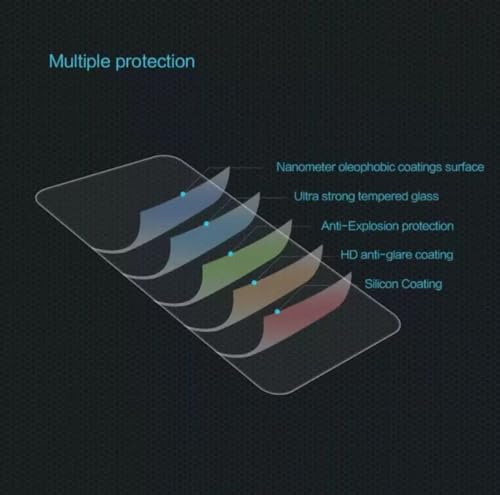 Multiple protection

Nanometer oleophobic coatings surface

Ultra strong tempered glass

Anti-Explosion protection

HD anti-glare coating

Silicon Coating